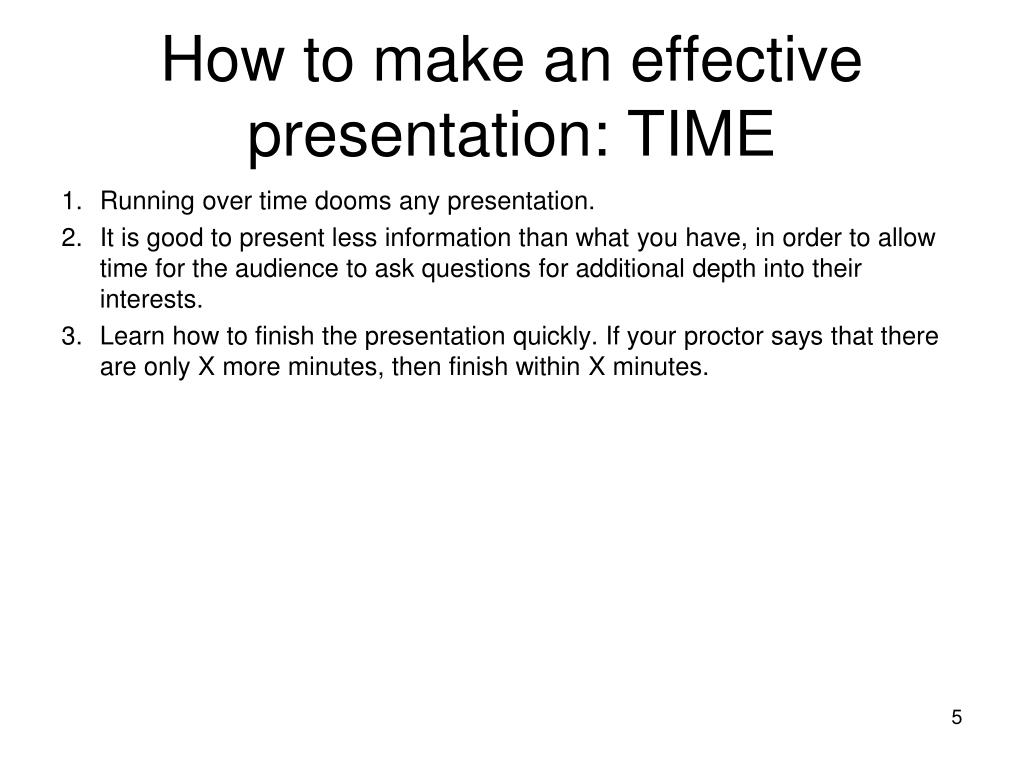 How to make an effective presentation: TIME

1. Running over time dooms any presentation.
2. It is good to present less information than what you have, in order to allow time for the audience to ask questions for additional depth into their interests.
3. Learn how to finish the presentation quickly. If your proctor says that there are only X more minutes, then finish within X minutes.

5